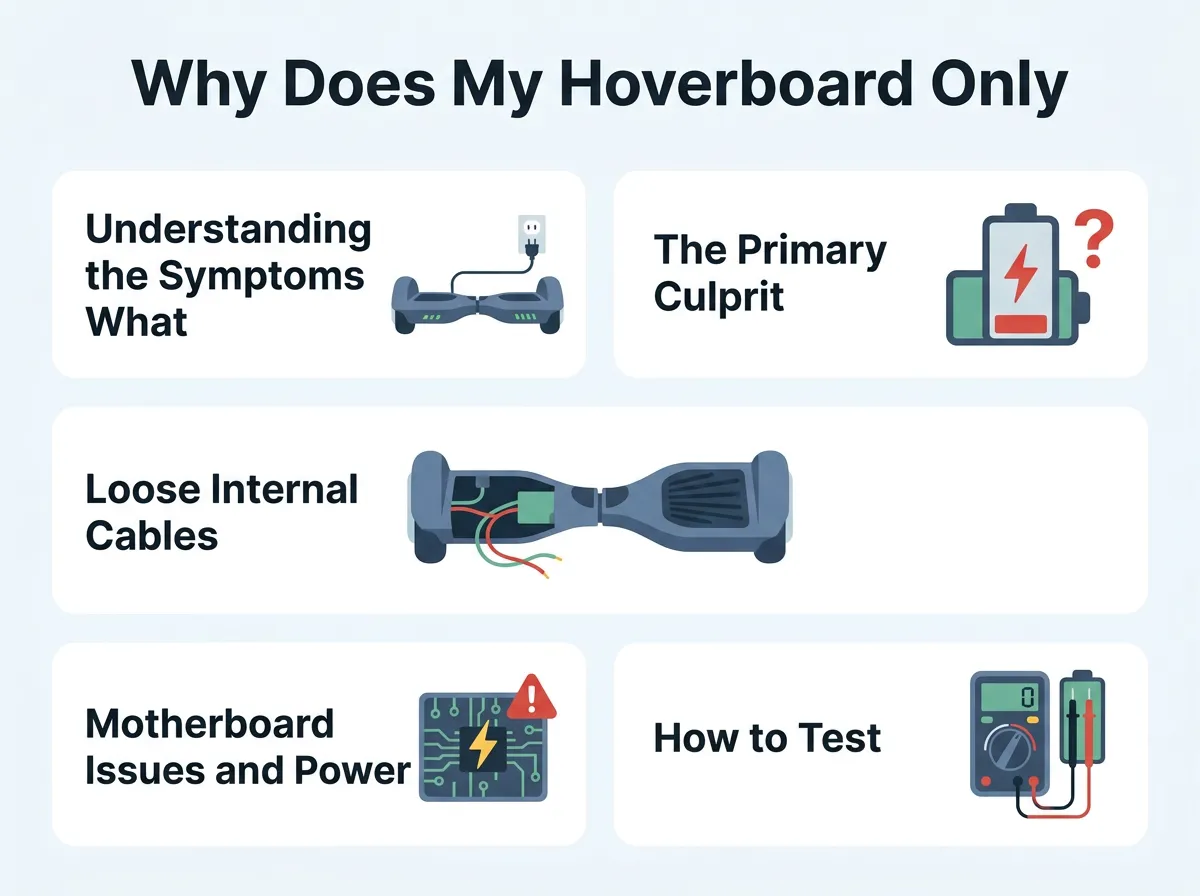 Why Does My Hoverboard Only

Understanding the Symptoms What

The Primary Culprit

Loose Internal Cables

Motherboard Issues and Power

How to Test

0